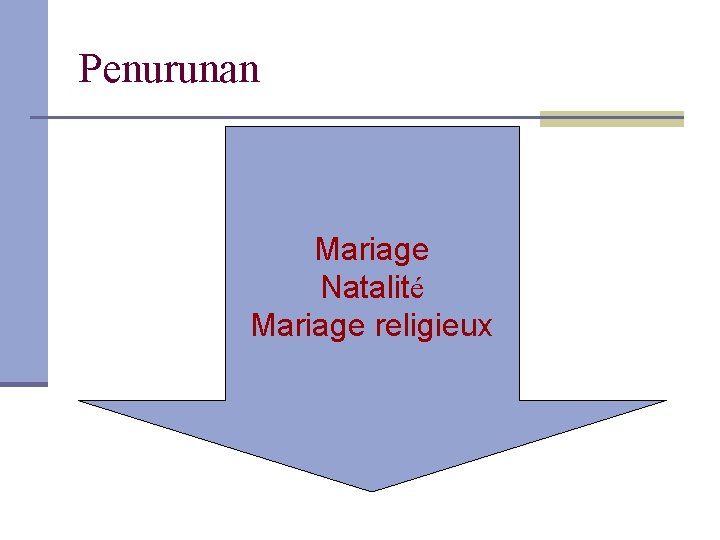 Penurunan

Mariage
Natalité
Mariage religieux